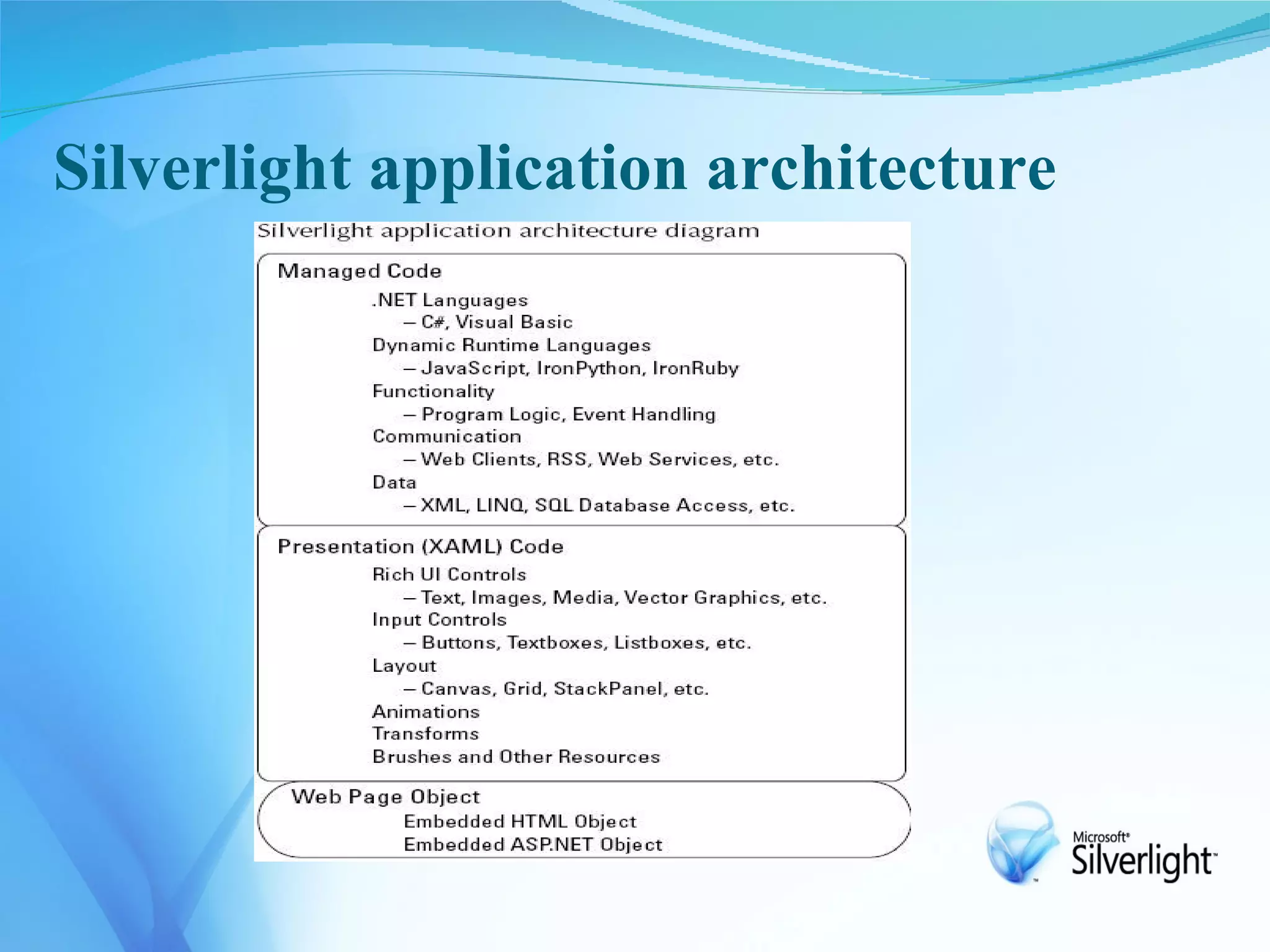 Silverlight application architecture

Silverlight application architecture diagram

Managed Code

.NET Languages
– C#, Visual Basic
Dynamic Runtime Languages
– JavaScript, IronPython, IronRuby
Functionality
– Program Logic, Event Handling
Communication
– Web Clients, RSS, Web Services, etc.
Data
– XML, LINQ, SQL Database Access, etc.

Presentation (XAML) Code

Rich UI Controls
– Text, Images, Media, Vector Graphics, etc.
Input Controls
– Buttons, Textboxes, Listboxes, etc.
Layout
– Canvas, Grid, StackPanel, etc.
Animations
Transforms
Brushes and Other Resources

Web Page Object

Embedded HTML Object
Embedded ASP.NET Object

Microsoft® Silverlight™